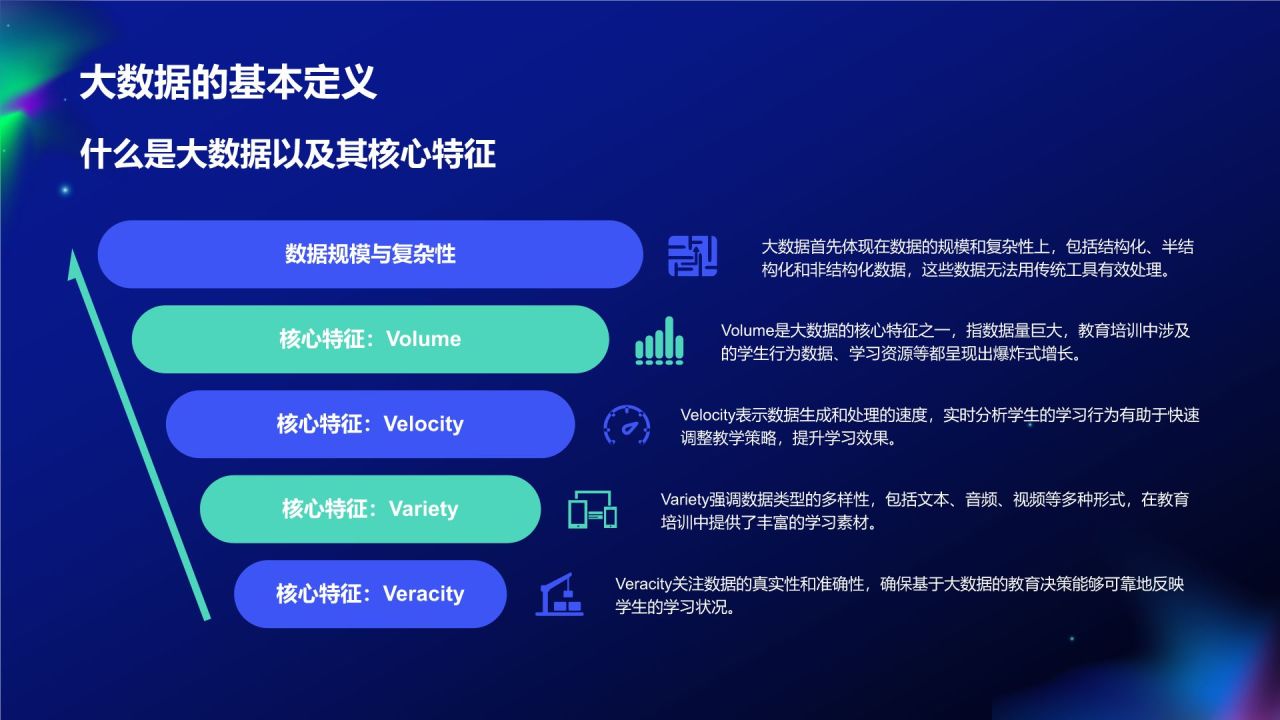 大数据的基本定义

什么是大数据以及其核心特征

数据规模与复杂性

大数据首先体现在数据的规模和复杂性上，包括结构化、半结构化和非结构化数据，这些数据无法用传统工具有效处理。

核心特征：Volume

Volume是大数据的核心特征之一，指数据量巨大，教育培训中涉及的学生行为数据、学习资源等都呈现出爆炸式增长。

核心特征：Velocity

Velocity表示数据生成和处理的速度，实时分析学生的学习行为有助于快速调整教学策略，提升学习效果。

核心特征：Variety

Variety强调数据类型的多样性，包括文本、音频、视频等多种形式，在教育培训中提供了丰富的学习素材。

核心特征：Veracity

Veracity关注数据的真实性和准确性，确保基于大数据的教育决策能够可靠地反映学生的学习状况。